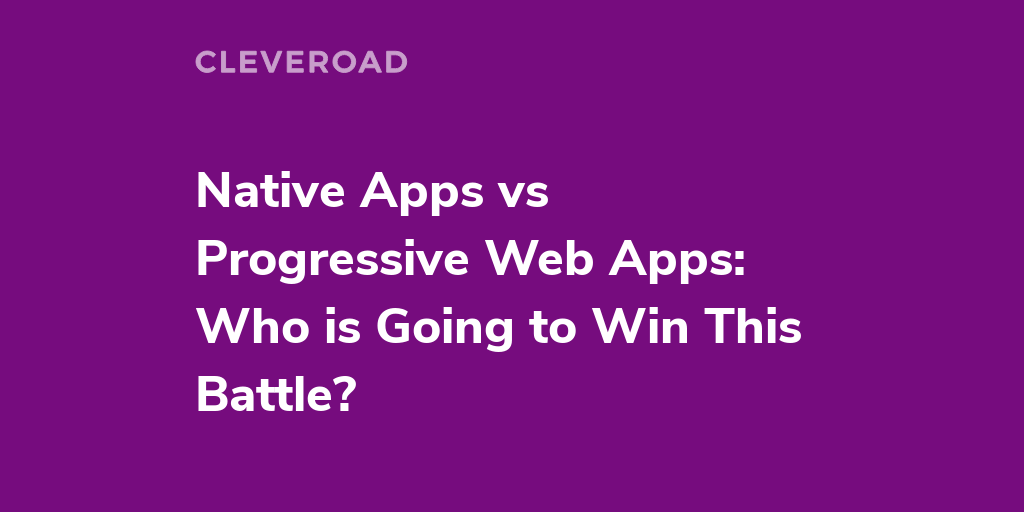 CLEVEROAD

Native Apps vs Progressive Web Apps: Who is Going to Win This Battle?